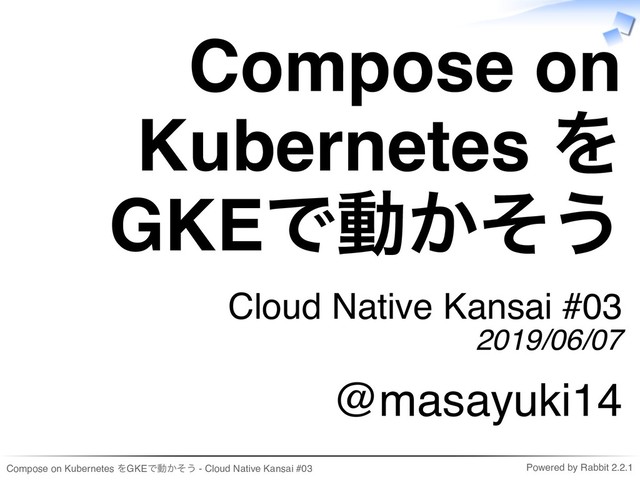 Compose on Kubernetes を GKEで動かそう

Cloud Native Kansai #03
2019/06/07

＠masayuki14

Compose on Kubernetes をGKEで動かそう - Cloud Native Kansai #03

Powered by Rabbit 2.2.1